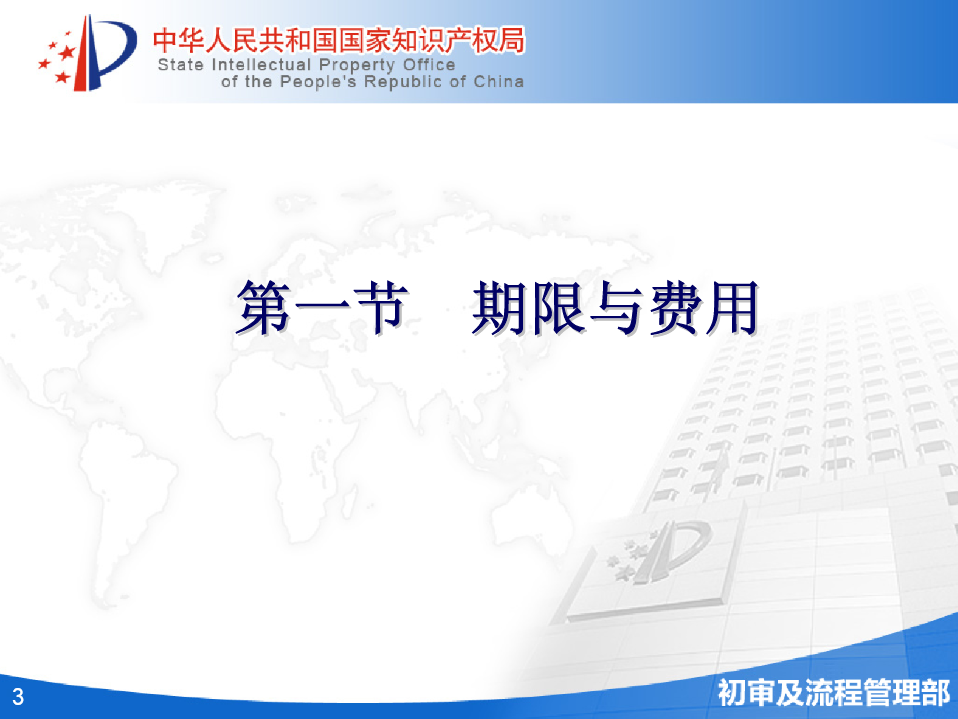 中华人民共和国国家知识产权局
State Intellectual Property Office
of the People's Republic of China

第一节　期限与费用

3

初审及流程管理部